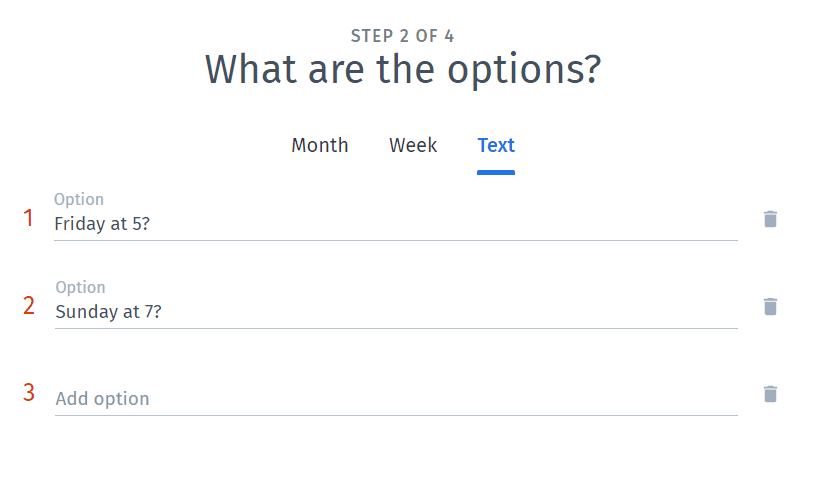 STEP 2 OF 4
What are the options?

Month Week Text

1 Option
Friday at 5?

2 Option
Sunday at 7?

3 Add option